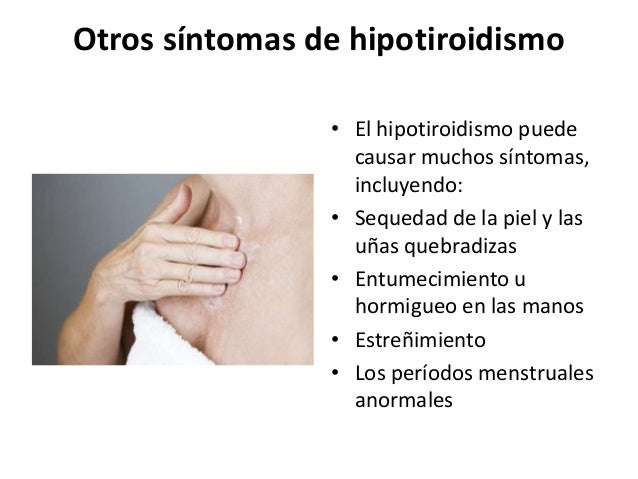 Otros síntomas de hipotiroidismo

• El hipotiroidismo puede causar muchos síntomas, incluyendo:
• Sequedad de la piel y las uñas quebradizas
• Entumecimiento u hormigueo en las manos
• Estreñimiento
• Los períodos menstruales anormales